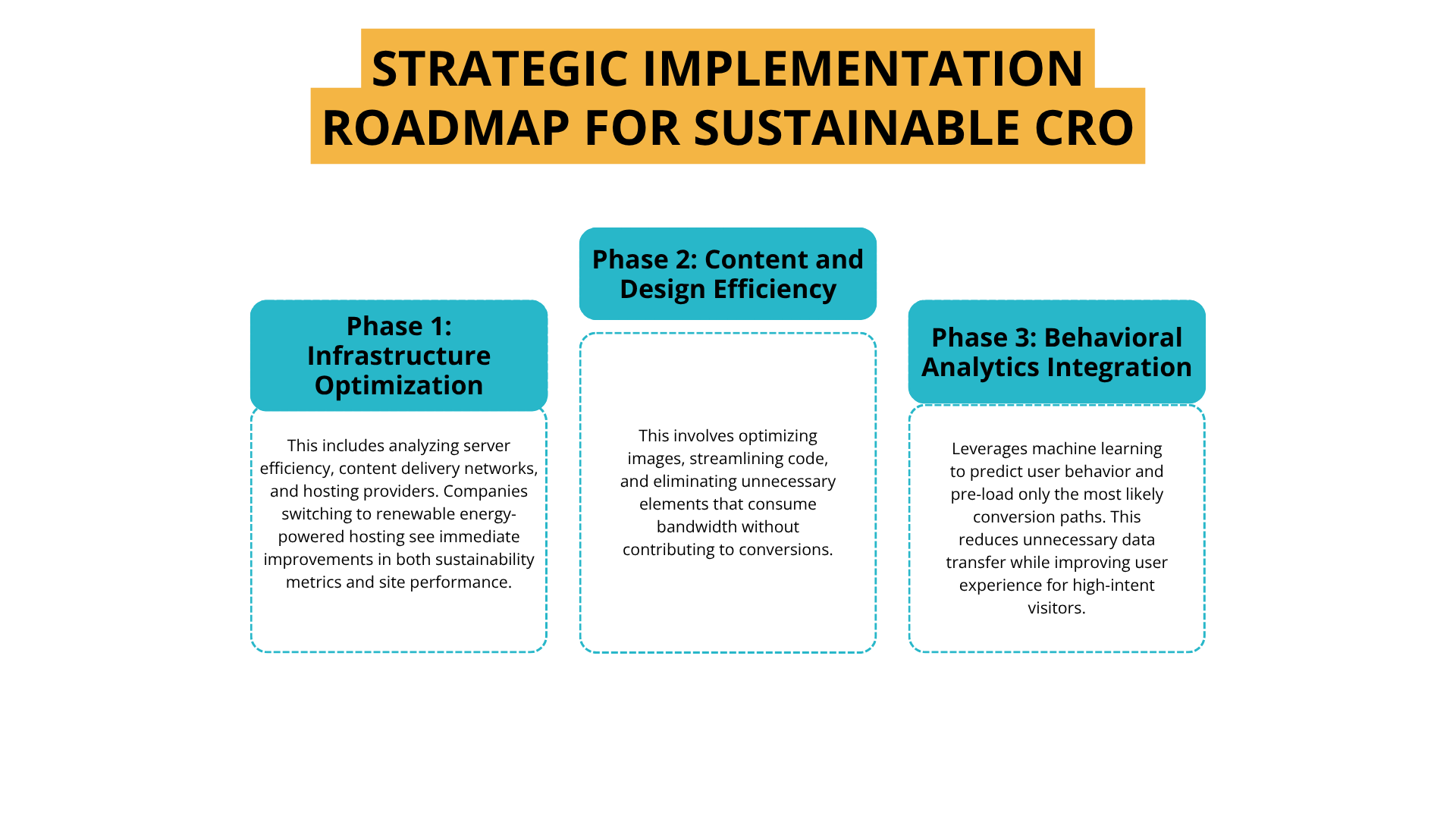 STRATEGIC IMPLEMENTATION ROADMAP FOR SUSTAINABLE CRO

Phase 1: Infrastructure Optimization

This includes analyzing server efficiency, content delivery networks, and hosting providers. Companies switching to renewable energy-powered hosting see immediate improvements in both sustainability metrics and site performance.

Phase 2: Content and Design Efficiency

This involves optimizing images, streamlining code, and eliminating unnecessary elements that consume bandwidth without contributing to conversions.

Phase 3: Behavioral Analytics Integration

Leverages machine learning to predict user behavior and pre-load only the most likely conversion paths. This reduces unnecessary data transfer while improving user experience for high-intent visitors.